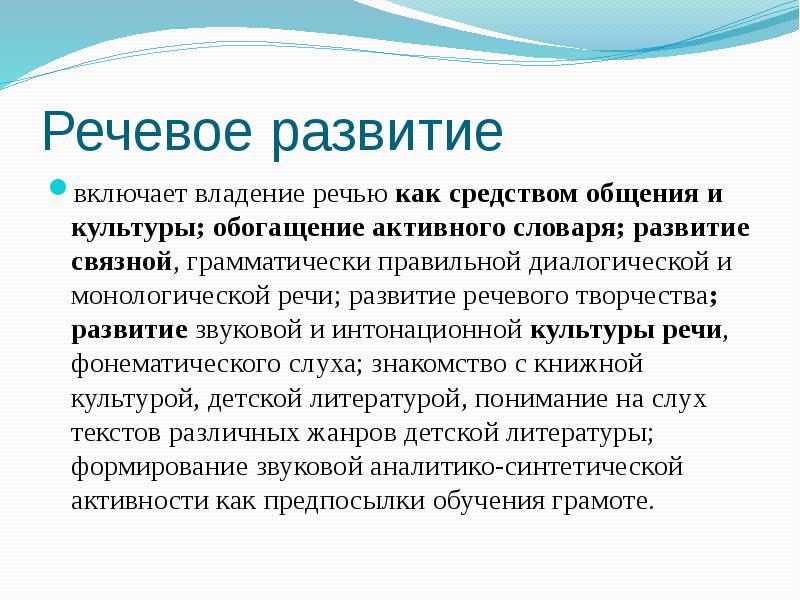 Речевое развитие

включает владение речью как средством общения и культуры; обогащение активного словаря; развитие связной, грамматически правильной диалогической и монологической речи; развитие речевого творчества; развитие звуковой и интонационной культуры речи, фонематического слуха; знакомство с книжной культурой, детской литературой, понимание на слух текстов различных жанров детской литературы; формирование звуковой аналитико-синтетической активности как предпосылки обучения грамоте.